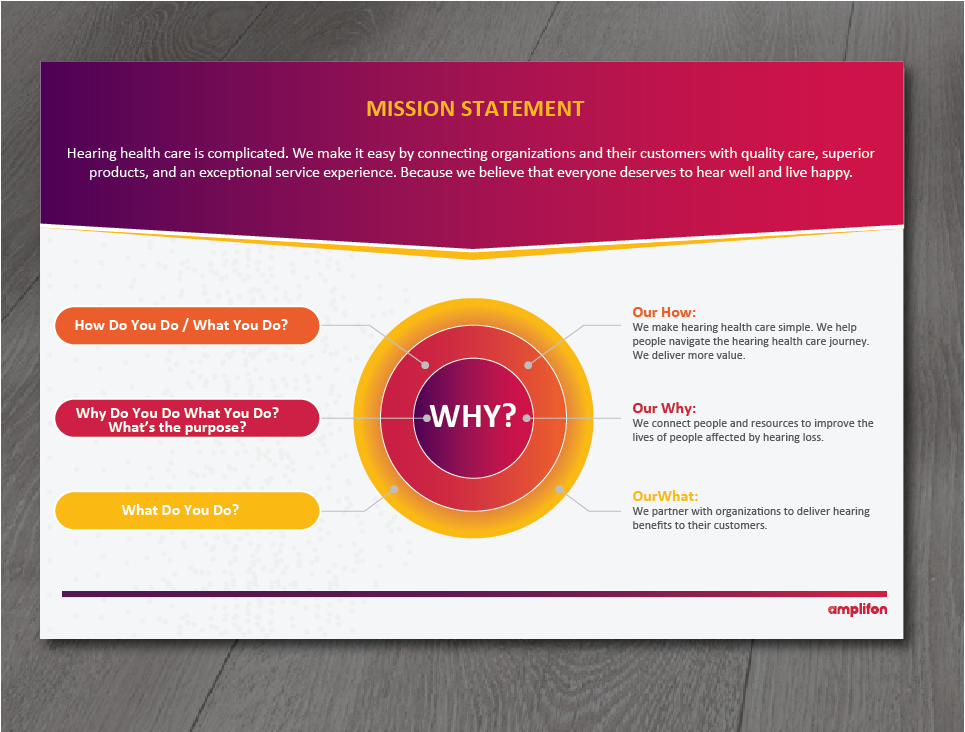 MISSION STATEMENT

Hearing health care is complicated. We make it easy by connecting organizations and their customers with quality care, superior products, and an exceptional service experience. Because we believe that everyone deserves to hear well and live happy.

How Do You Do / What You Do?

Why Do You Do What You Do? What's the purpose?

What Do You Do?

WHY?

Our How:
We make hearing health care simple. We help people navigate the hearing health care journey. We deliver more value.

Our Why:
We connect people and resources to improve the lives of people affected by hearing loss.

OurWhat:
We partner with organizations to deliver hearing benefits to their customers.

amplifon